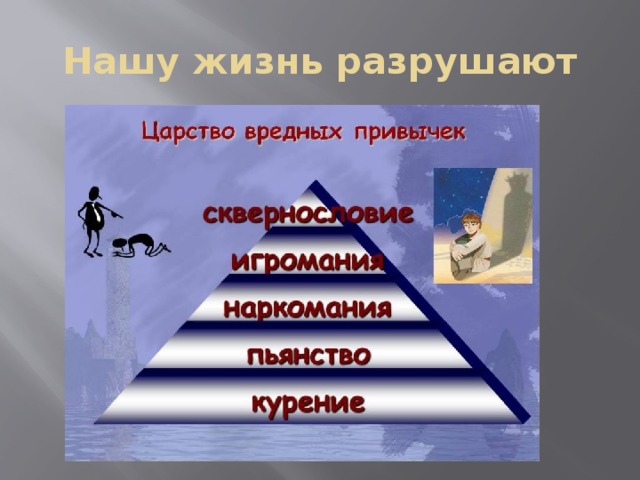 Нашу жизнь разрушают

Царство вредных привычек

сквернословие

игромания

наркомания

пьянство

курение